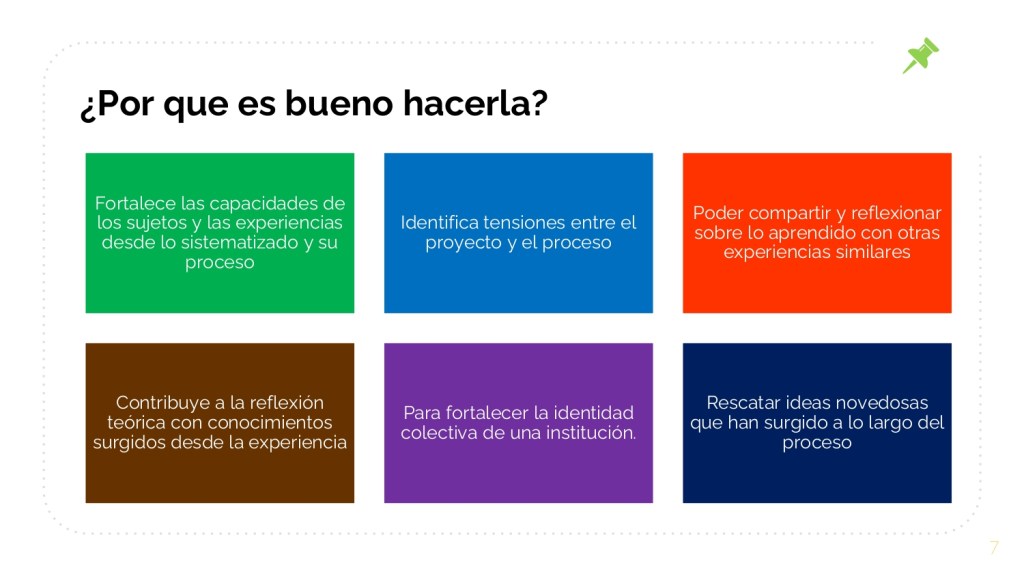 ¿Por que es bueno hacerla?

Fortalece las capacidades de los sujetos y las experiencias desde lo sistematizado y su proceso

Identifica tensiones entre el proyecto y el proceso

Poder compartir y reflexionar sobre lo aprendido con otras experiencias similares

Contribuye a la reflexión teórica con conocimientos surgidos desde la experiencia

Para fortalecer la identidad colectiva de una institución.

Rescatar ideas novedosas que han surgido a lo largo del proceso

7